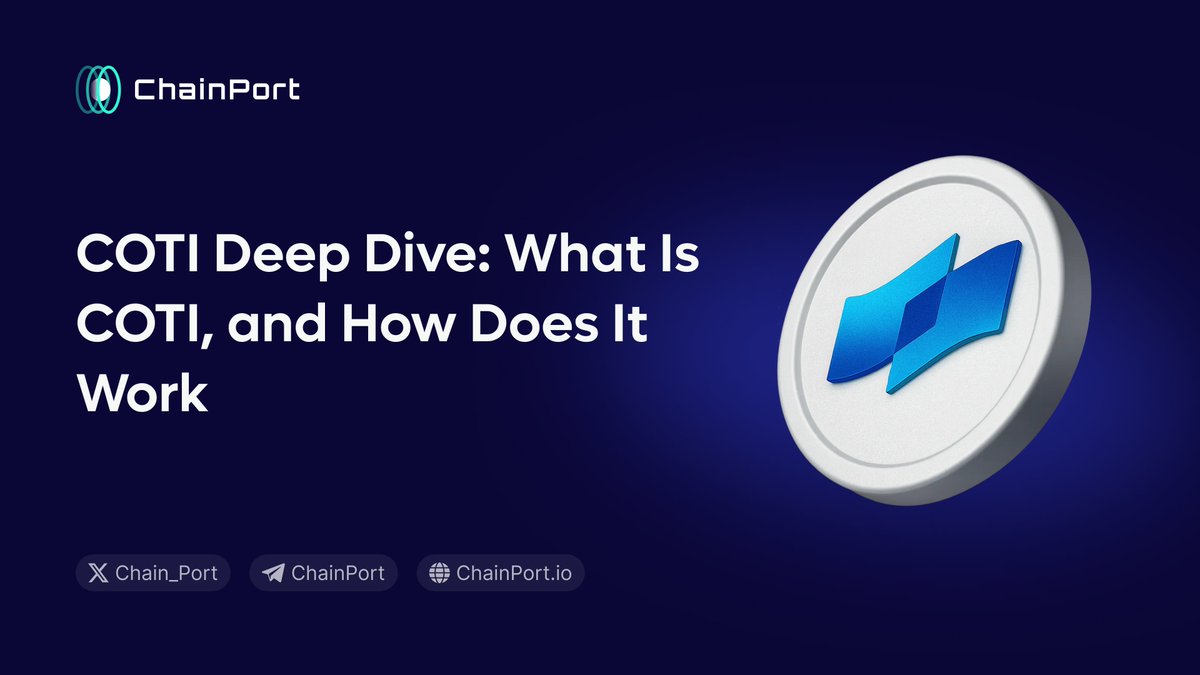 ChainPort

COTI Deep Dive: What Is COTI, and How Does It Work

Chain_Port ChainPort ChainPort.io